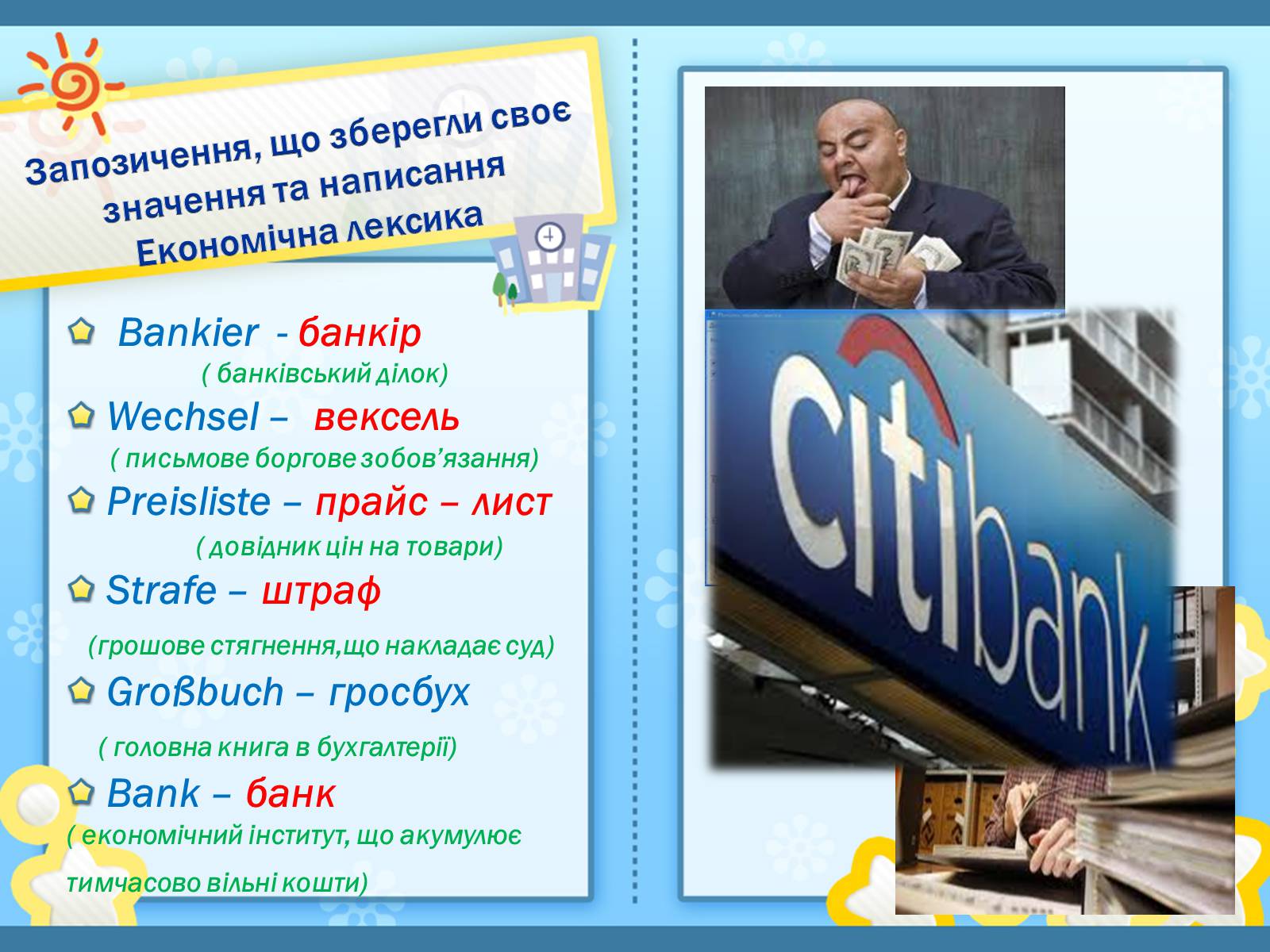 Запозичення, що зберегли своє значення та написання
Економічна лексика

Bankier - банкір
( банківський ділок)

Wechsel – вексель
( письмове боргове зобов’язання)

Preisliste – прайс – лист
( довідник цін на товари)

Strafe – штраф
(грошове стягнення,що накладає суд)

Großbuch – гросбух
( головна книга в бухгалтерії)

Bank – банк
( економічний інститут, що акумулює тимчасово вільні кошти)

citibank